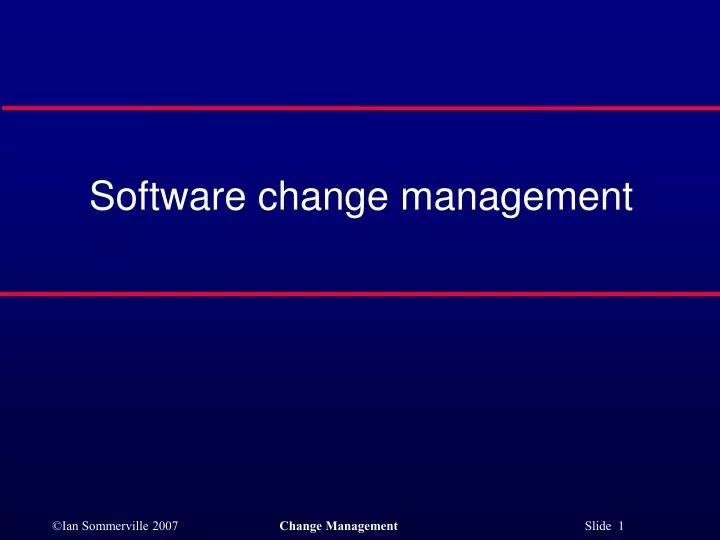 Software change management

©Ian Sommerville 2007

Change Management

Slide 1